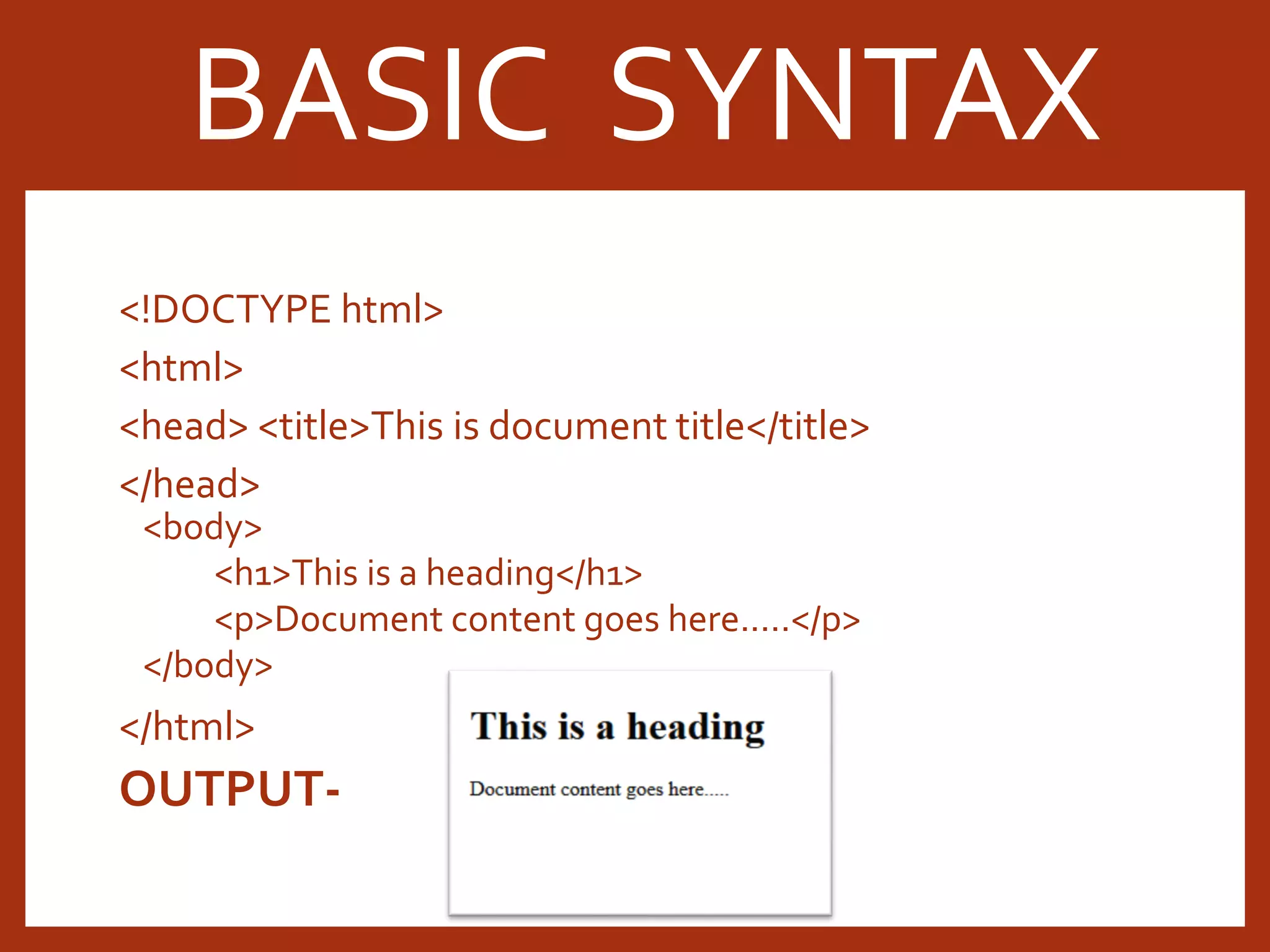 BASIC SYNTAX

<!DOCTYPE html>

<html>

<head> <title>This is document title</title>

</head>
<body>
<h1>This is a heading</h1>
<p>Document content goes here.....</p>
</body>

</html>

OUTPUT-

This is a heading

Document content goes here.....